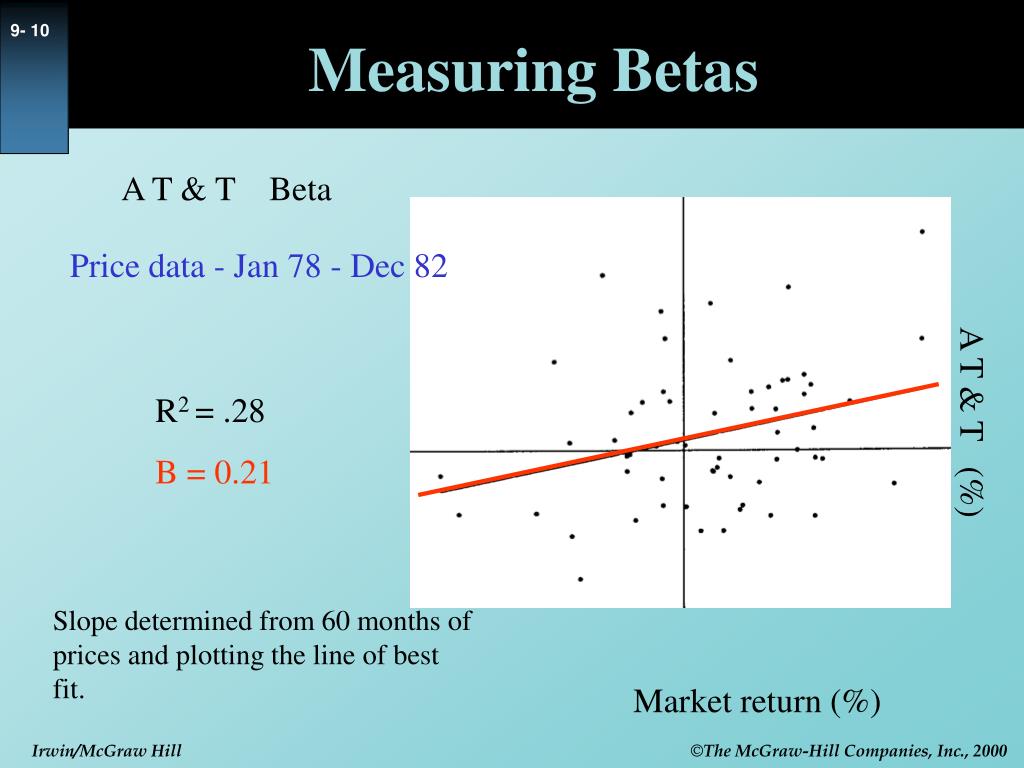 9- 10

Measuring Betas

A T & T Beta

Price data - Jan 78 - Dec 82

$R^2 = .28$

B = 0.21

A T & T (%)

Slope determined from 60 months of prices and plotting the line of best fit.

Market return (%)

Irwin/McGraw Hill

©The McGraw-Hill Companies, Inc., 2000